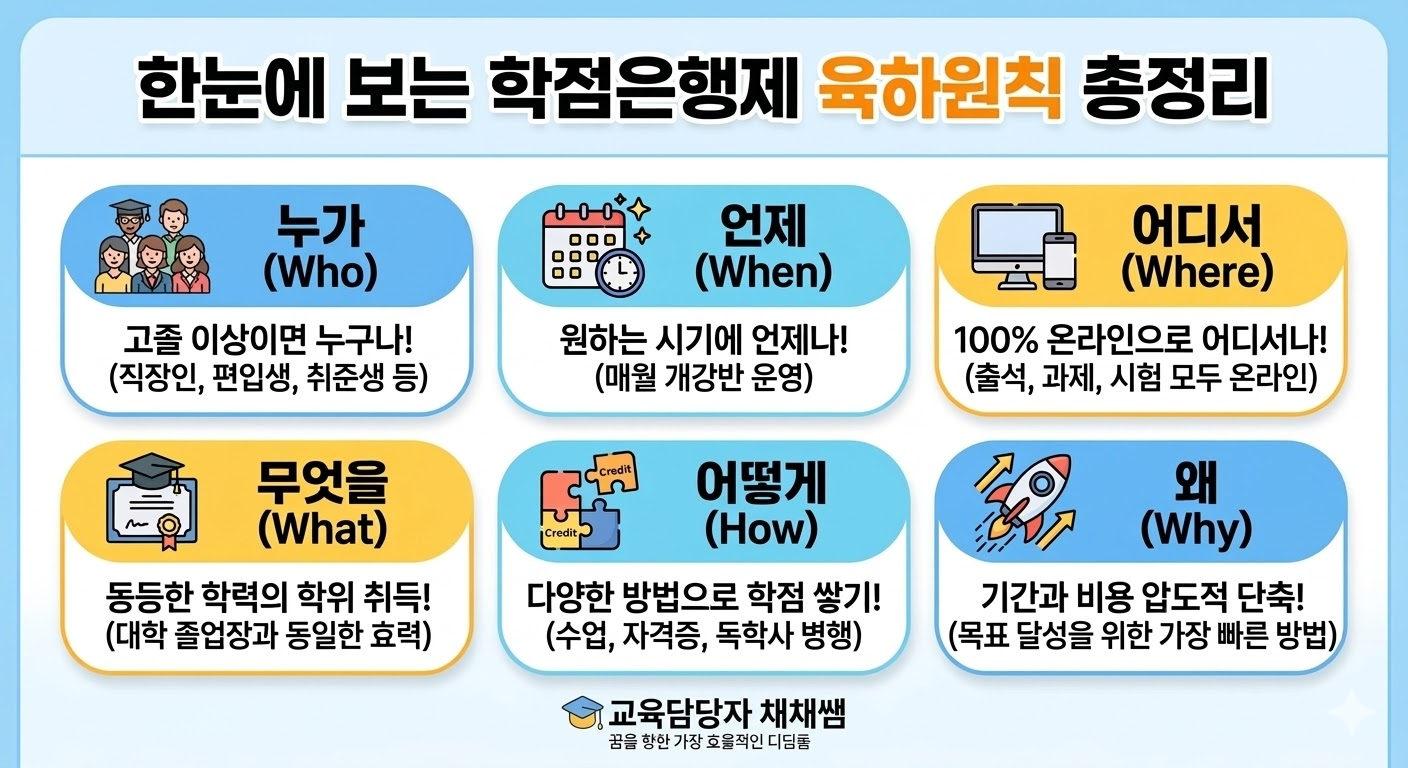 한눈에 보는 학점은행제 육하원칙 총정리

누가
(Who)
고졸 이상이면 누구나!
(직장인, 편입생, 취준생 등)

언제
(When)
원하는 시기에 언제나!
(매월 개강반 운영)

어디서
(Where)
100% 온라인으로 어디서나!
(출석, 과제, 시험 모두 온라인)

무엇을
(What)
동등한 학력의 학위 취득!
(대학 졸업장과 동일한 효력)

Credit
Credit
어떻게
(How)
다양한 방법으로 학점 쌓기!
(수업, 자격증, 독학사 병행)

왜
(Why)
기간과 비용 압도적 단축!
(목표 달성을 위한 가장 빠른 방법)

교육담당자 채채쌤
꿈을 향한 가장 효율적인 디딤돌